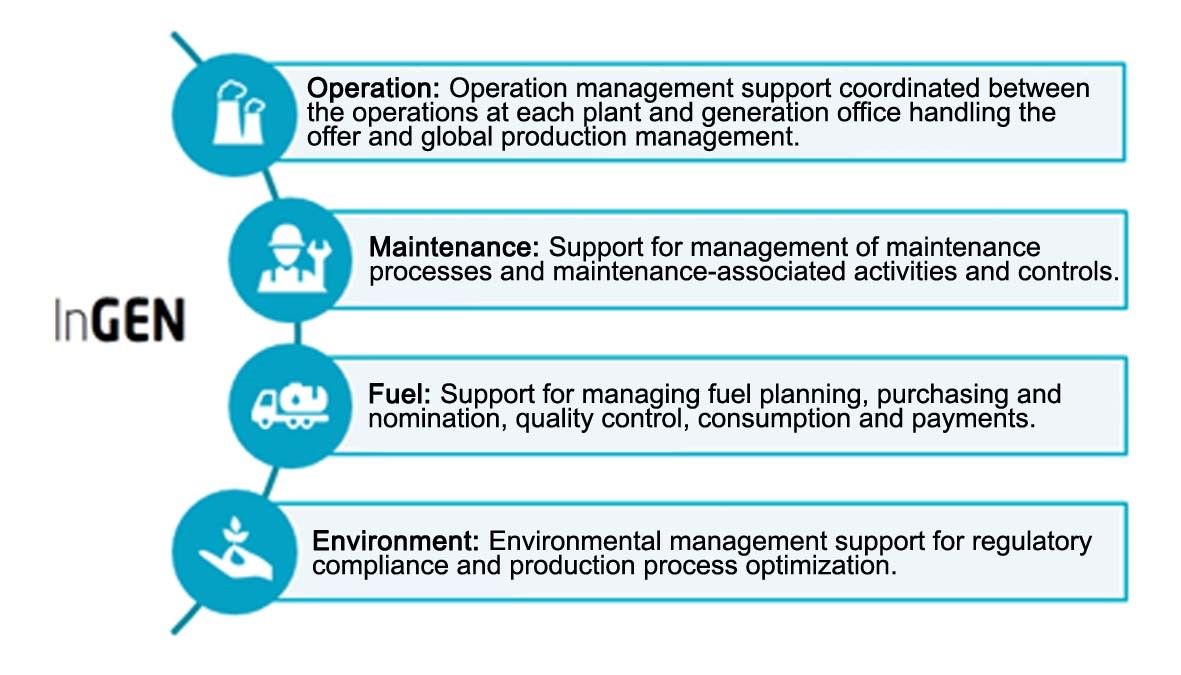 InGEN

Operation: Operation management support coordinated between the operations at each plant and generation office handling the offer and global production management.

Maintenance: Support for management of maintenance processes and maintenance-associated activities and controls.

Fuel: Support for managing fuel planning, purchasing and nomination, quality control, consumption and payments.

Environment: Environmental management support for regulatory compliance and production process optimization.